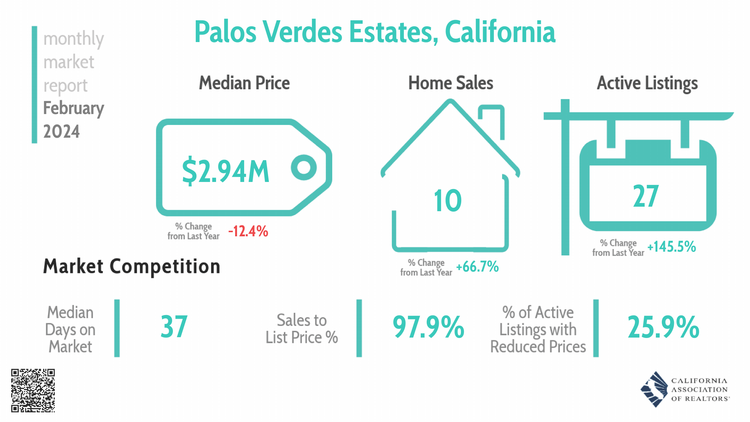 monthly market report February 2024

Palos Verdes Estates, California

Median Price

$2.94M

% Change from Last Year -12.4%

Home Sales

10

% Change from Last Year +66.7%

Active Listings

27

% Change from Last Year +145.5%

Market Competition

Median Days on Market

37

Sales to List Price %

97.9%

% of Active Listings with Reduced Prices

25.9%

CALIFORNIA ASSOCIATION OF REALTORS®